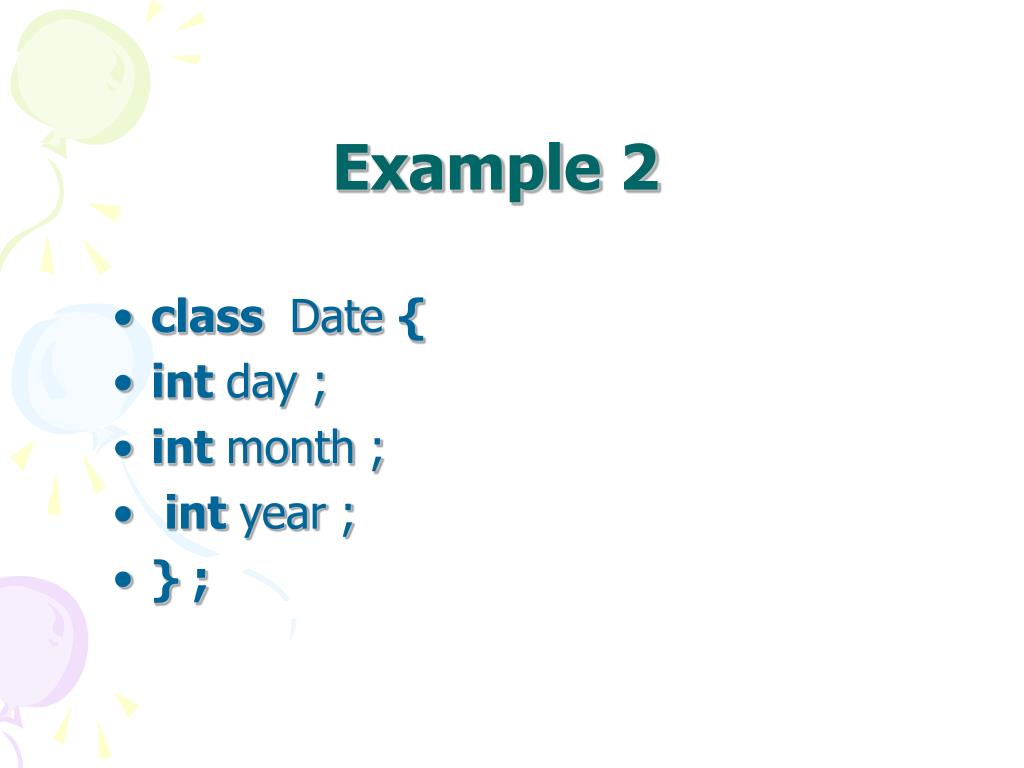 Example 2

• class Date {
• int day ;
• int month ;
• int year ;
• } ;